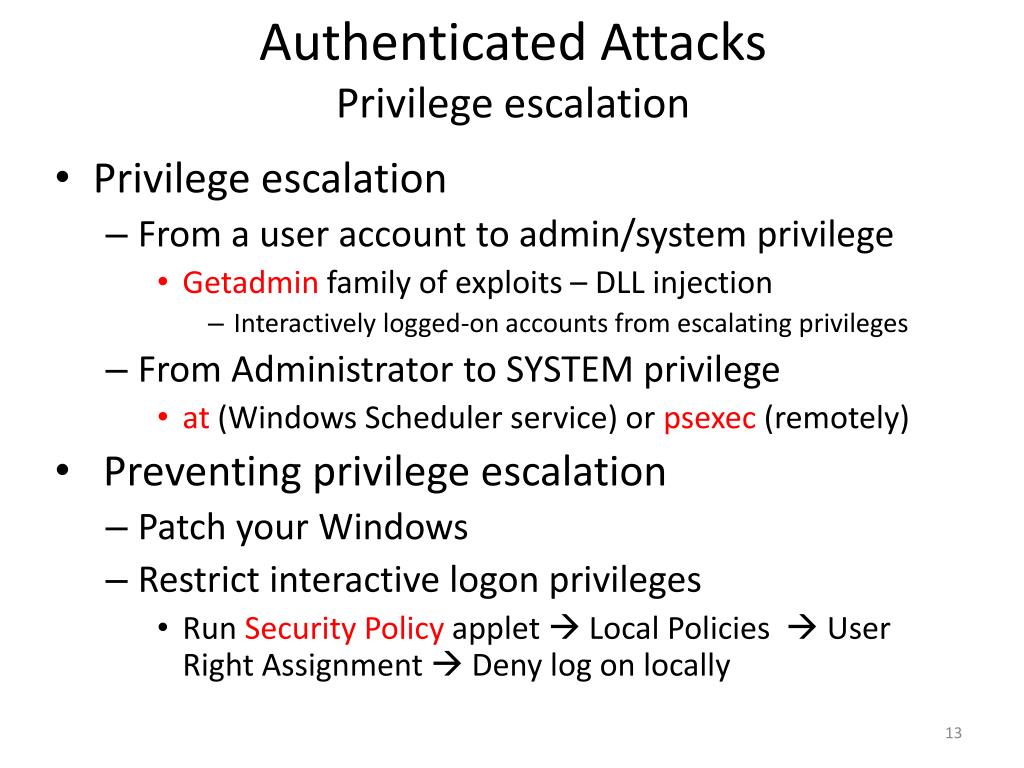 Authenticated Attacks
Privilege escalation

• Privilege escalation
– From a user account to admin/system privilege
• Getadmin family of exploits – DLL injection
– Interactively logged-on accounts from escalating privileges
– From Administrator to SYSTEM privilege
• at (Windows Scheduler service) or psexec (remotely)
• Preventing privilege escalation
– Patch your Windows
– Restrict interactive logon privileges
• Run Security Policy applet → Local Policies → User Right Assignment → Deny log on locally

13